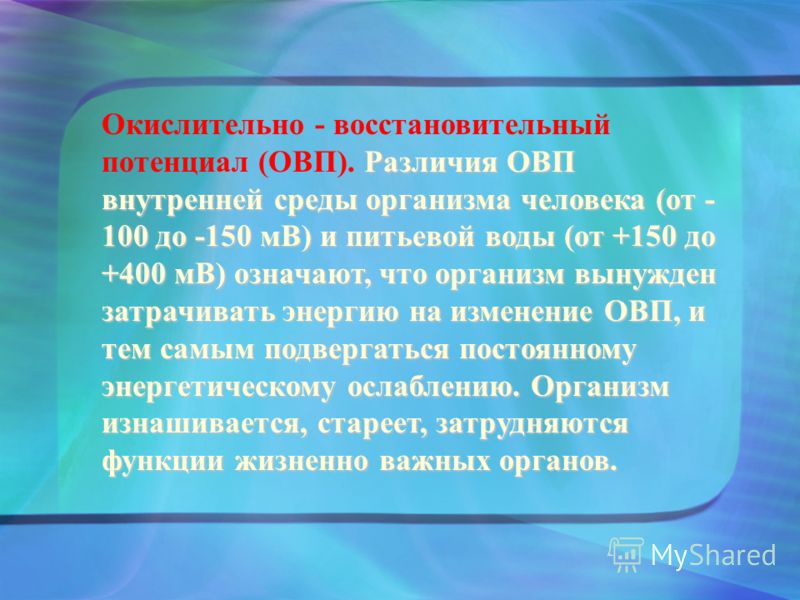 Окислительно - восстановительный потенциал (ОВП). Различия ОВП внутренней среды организма человека (от -100 до -150 мВ) и питьевой воды (от +150 до +400 мВ) означают, что организм вынужден затрачивать энергию на изменение ОВП, и тем самым подвергаться постоянному энергетическому ослаблению. Организм изнашивается, стареет, затрудняются функции жизненно важных органов.

MyShared